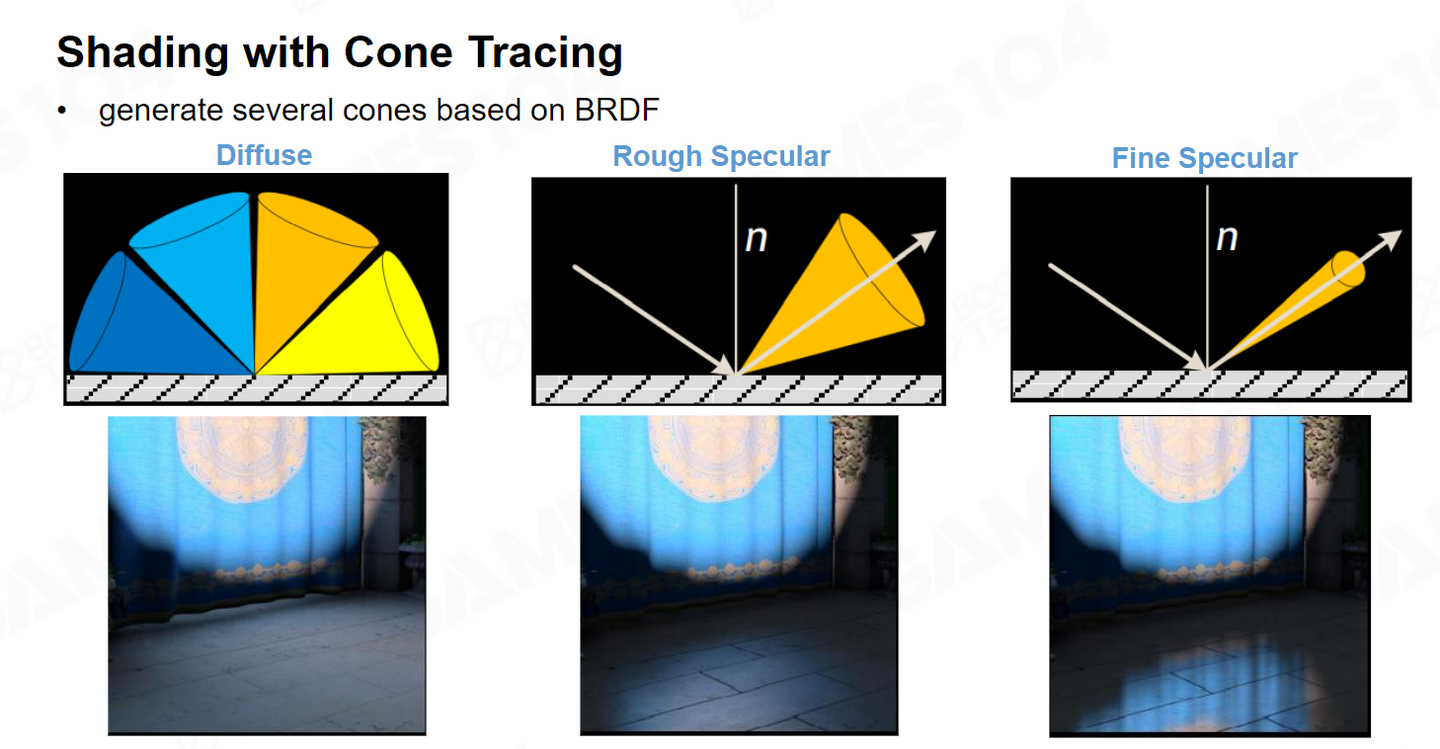 Shading with Cone Tracing

• generate several cones based on BRDF

Diffuse

Rough Specular

$n$

Fine Specular

$n$